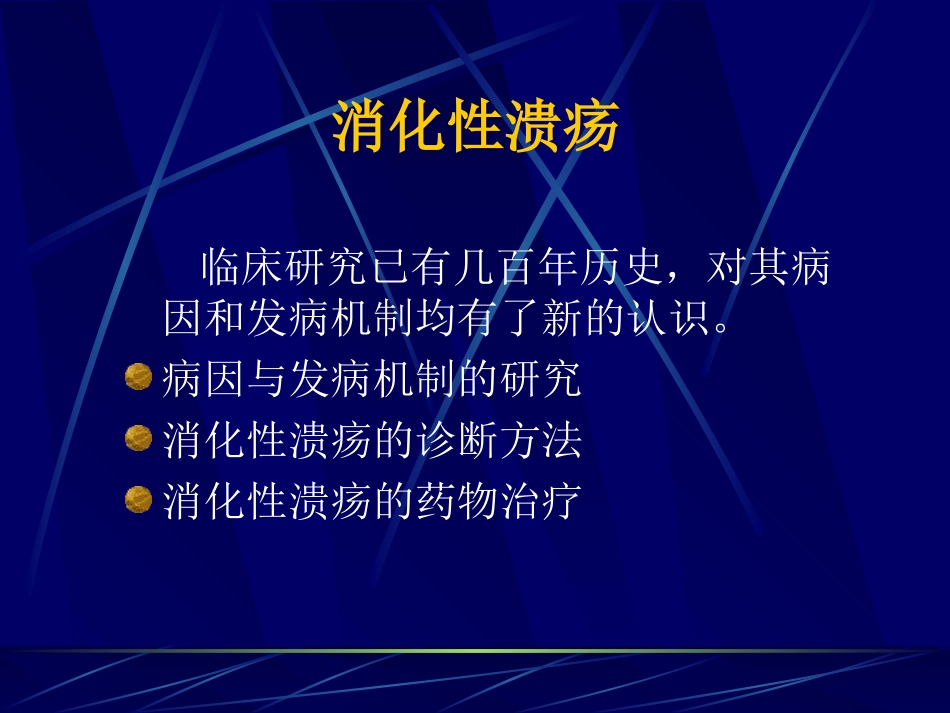 消化性溃疡

临床研究已有几百年历史，对其病因和发病机制均有了新的认识。

病因与发病机制的研究
消化性溃疡的诊断方法
消化性溃疡的药物治疗